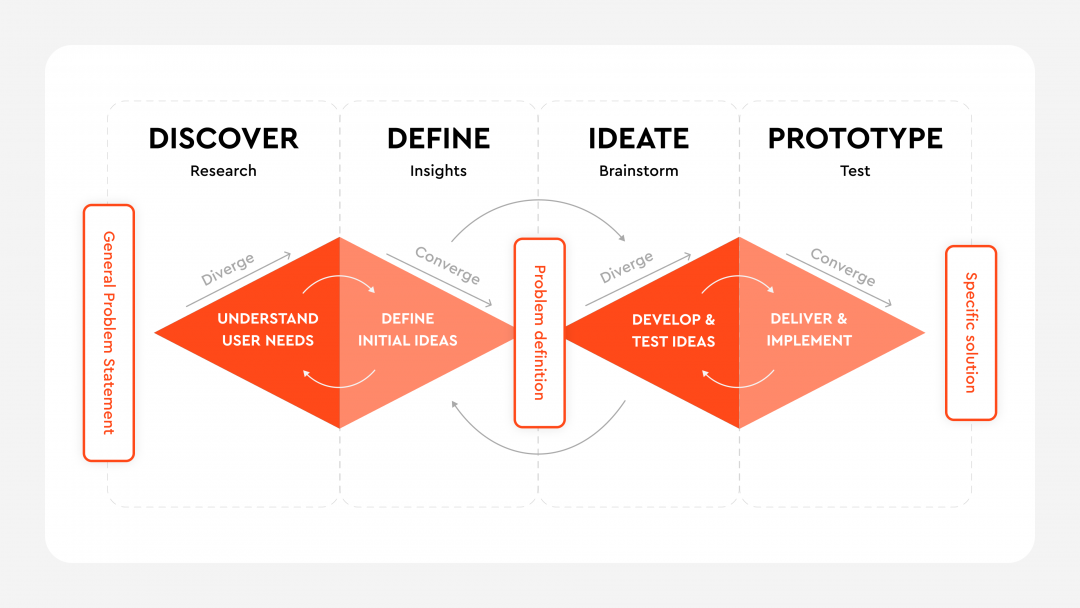 DISCOVER
Research

DEFINE
Insights

IDEATE
Brainstorm

PROTOTYPE
Test

General Problem Statement

Diverge

UNDERSTAND USER NEEDS

Converge

DEFINE INITIAL IDEAS

Problem definition

Diverge

DEVELOP & TEST IDEAS

Converge

DELIVER & IMPLEMENT

Specific solution